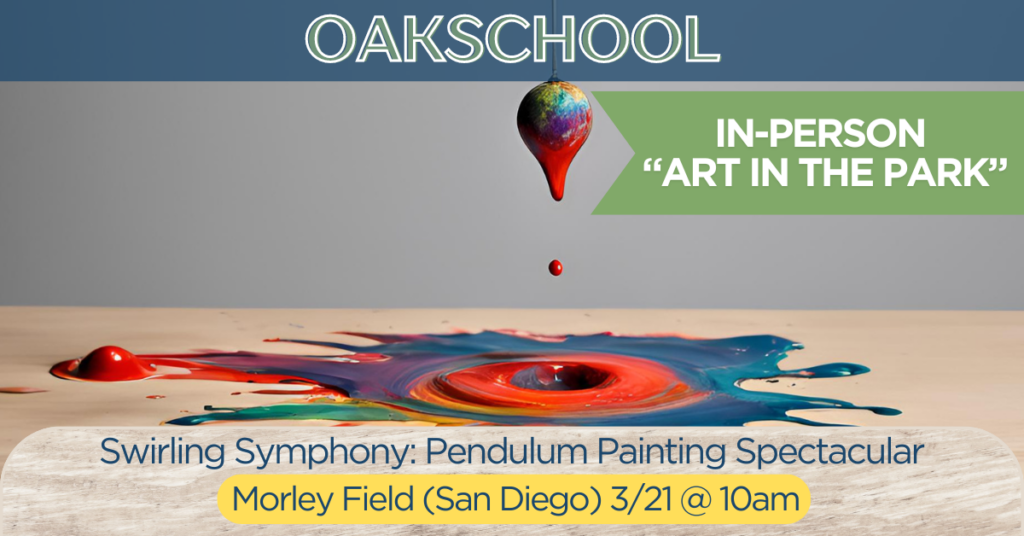 OAKSCHOOL

IN-PERSON
“ART IN THE PARK”

Swirling Symphony: Pendulum Painting Spectacular

Morley Field (San Diego) 3/21 @ 10am